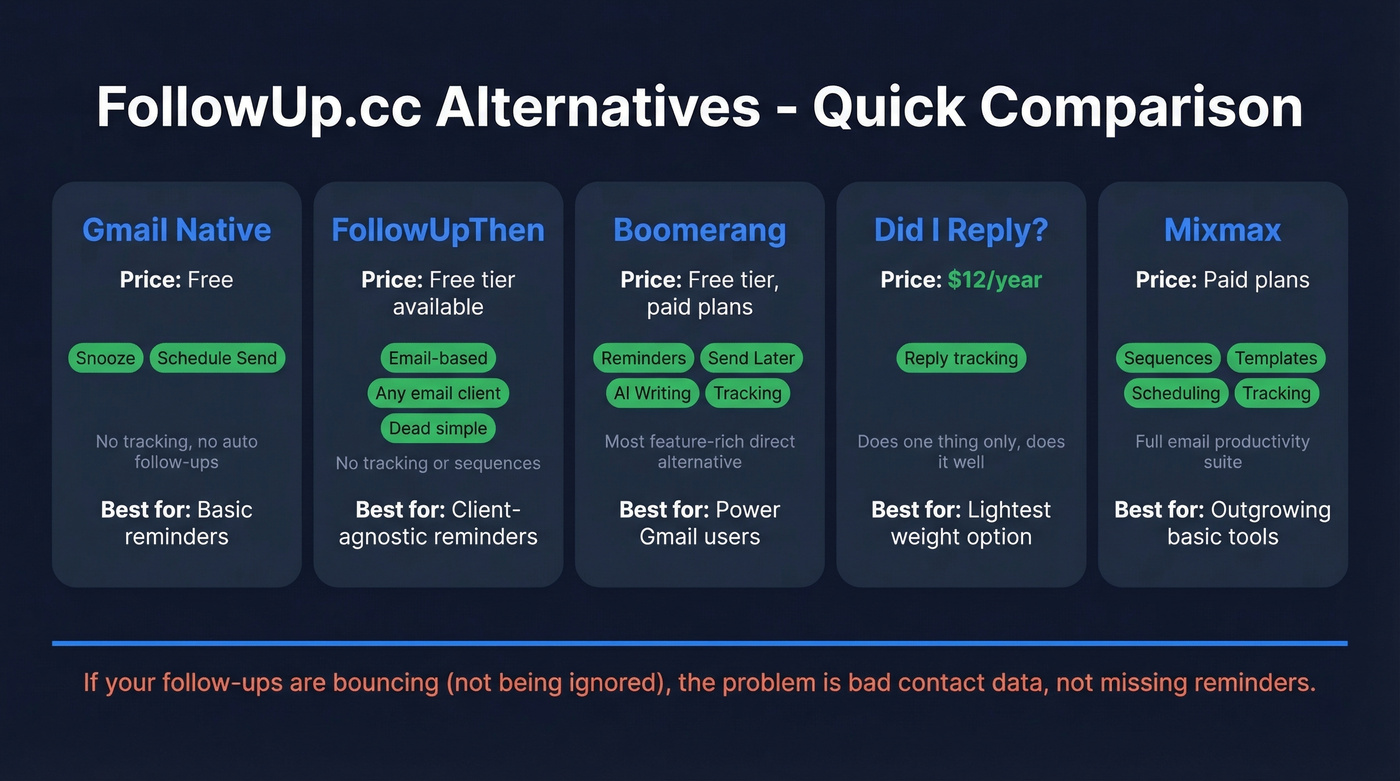 FollowUp.cc Alternatives - Quick Comparison

Gmail Native
Price: Free
Snooze
Schedule Send
No tracking, no auto follow-ups
Best for: Basic reminders

FollowUpThen
Price: Free tier available
Email-based
Any email client
Dead simple
No tracking or sequences
Best for: Client-agnostic reminders

Boomerang
Price: Free tier, paid plans
Reminders
Send Later
AI Writing
Tracking
Most feature-rich direct alternative
Best for: Power Gmail users

Did I Reply?
Price: $12/year
Reply tracking
Does one thing only, does it well
Best for: Lightest weight option

Mixmax
Price: Paid plans
Sequences
Templates
Scheduling
Tracking
Full email productivity suite
Best for: Outgrowing basic tools

If your follow-ups are bouncing (not being ignored), the problem is bad contact data, not missing reminders.